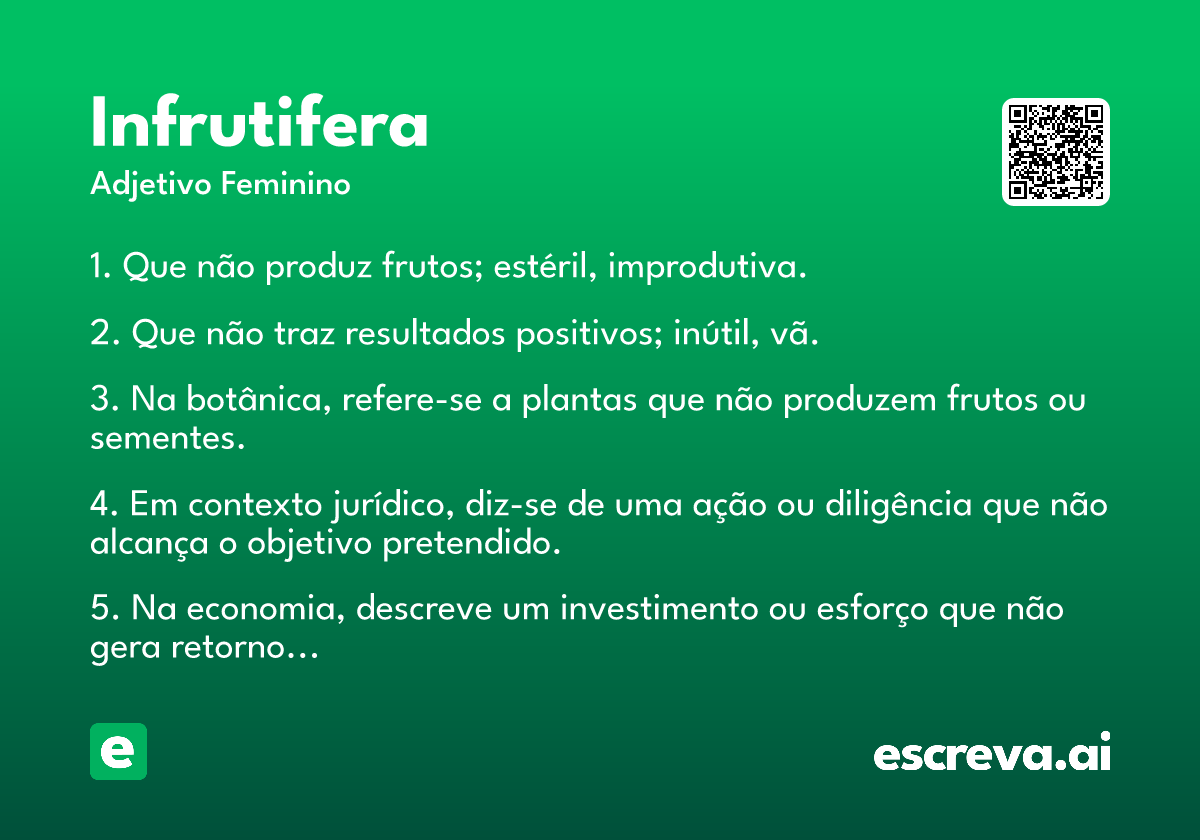 Infrutifera

Adjetivo Feminino

1. Que não produz frutos; estéril, improdutiva.

2. Que não traz resultados positivos; inútil, vã.

3. Na botânica, refere-se a plantas que não produzem frutos ou sementes.

4. Em contexto jurídico, diz-se de uma ação ou diligência que não alcança o objetivo pretendido.

5. Na economia, descreve um investimento ou esforço que não gera retorno…

e

escreva.ai